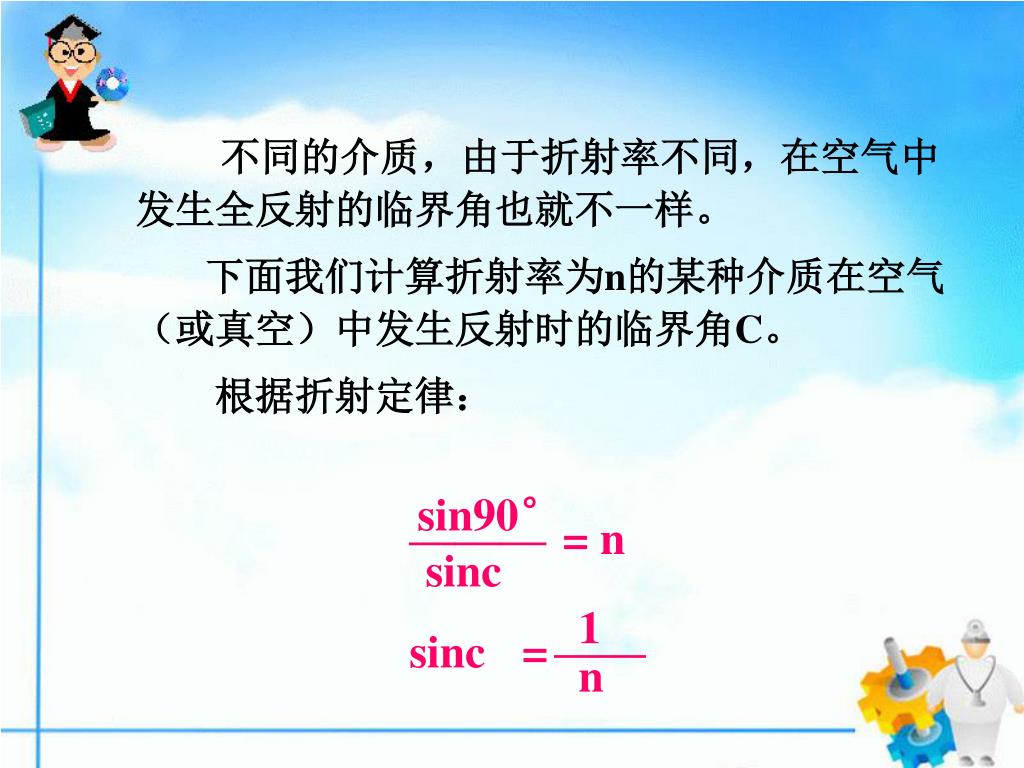 不同的介质，由于折射率不同，在空气中发生全反射的临界角也就不一样。

下面我们计算折射率为n的某种介质在空气（或真空）中发生反射时的临界角C。

根据折射定律：

$\frac{\sin 90^\circ}{\sin c} = n$

$\sin c = \frac{1}{n}$